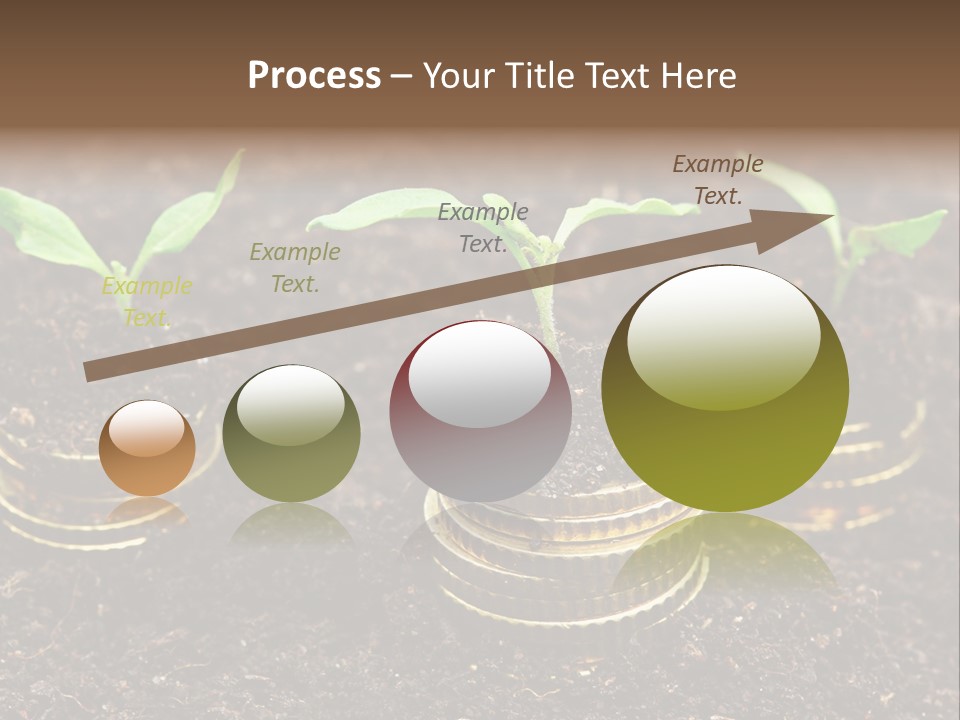 Process – Your Title Text Here

Example Text.

Example Text.

Example Text.

Example Text.